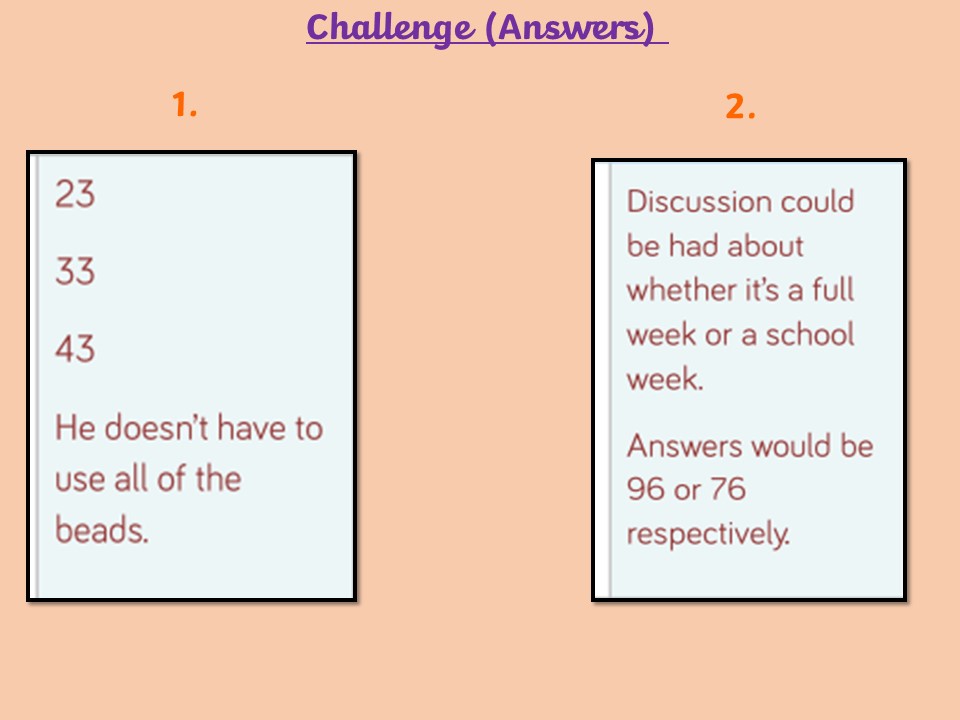 Challenge (Answers)

1.

23

33

43

He doesn't have to use all of the beads.

2.

Discussion could be had about whether it's a full week or a school week.

Answers would be 96 or 76 respectively.